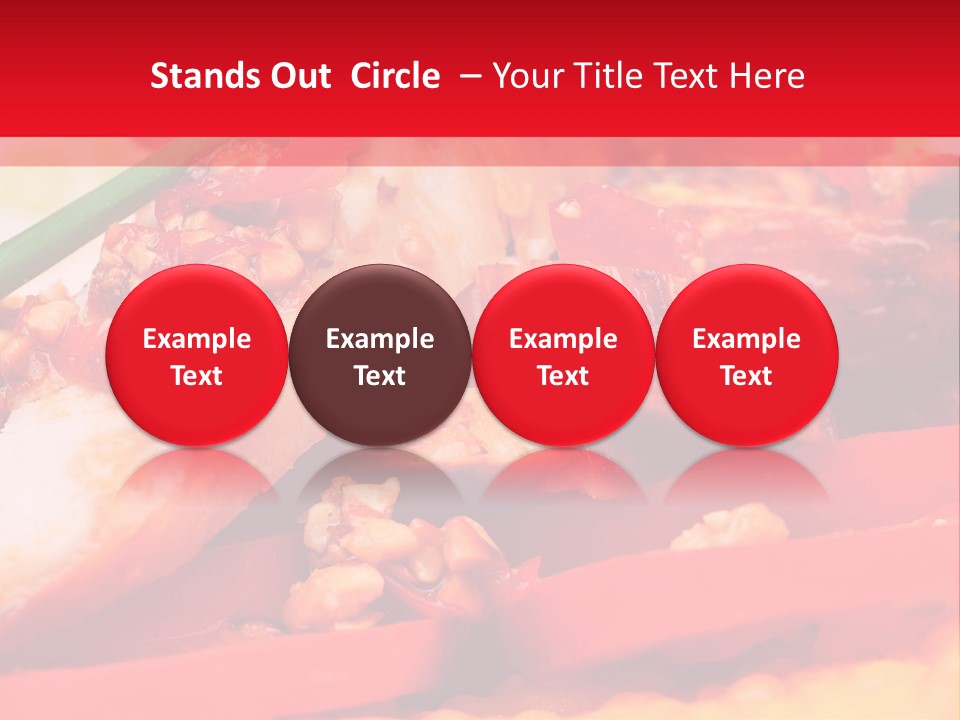 Stands Out Circle – Your Title Text Here

Example Text

Example Text

Example Text

Example Text